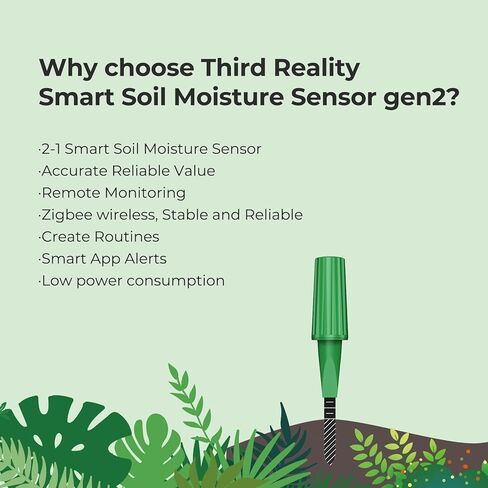 Why choose Third Reality Smart Soil Moisture Sensor gen2?

·2-1 Smart Soil Moisture Sensor
·Accurate Reliable Value
·Remote Monitoring
·Zigbee wireless, Stable and Reliable
·Create Routines
·Smart App Alerts
·Low power consumption